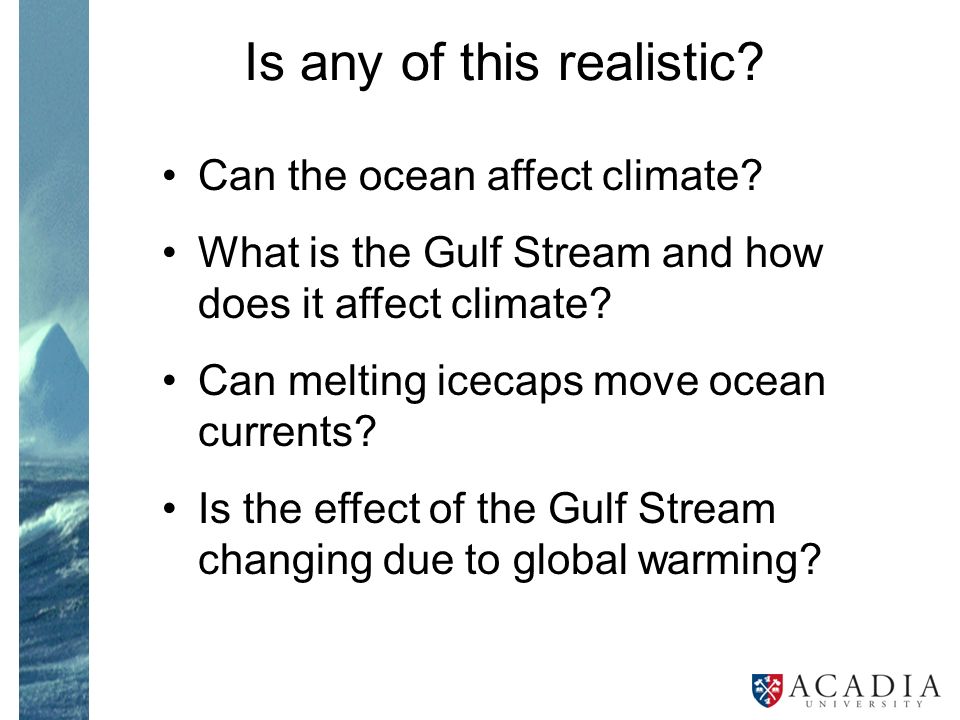 Is any of this realistic?

• Can the ocean affect climate?
• What is the Gulf Stream and how does it affect climate?
• Can melting icecaps move ocean currents?
• Is the effect of the Gulf Stream changing due to global warming?

ACADIA
UNIVERSITY